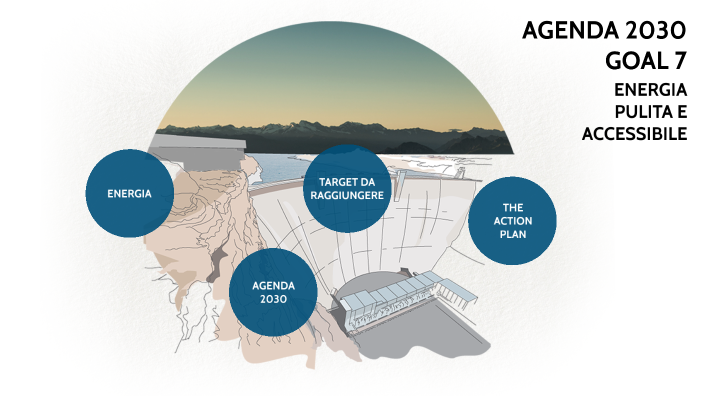 AGENDA 2030
GOAL 7
ENERGIA PULITA E ACCESSIBILE

ENERGIA

TARGET DA RAGGIUNGERE

THE ACTION PLAN

AGENDA 2030